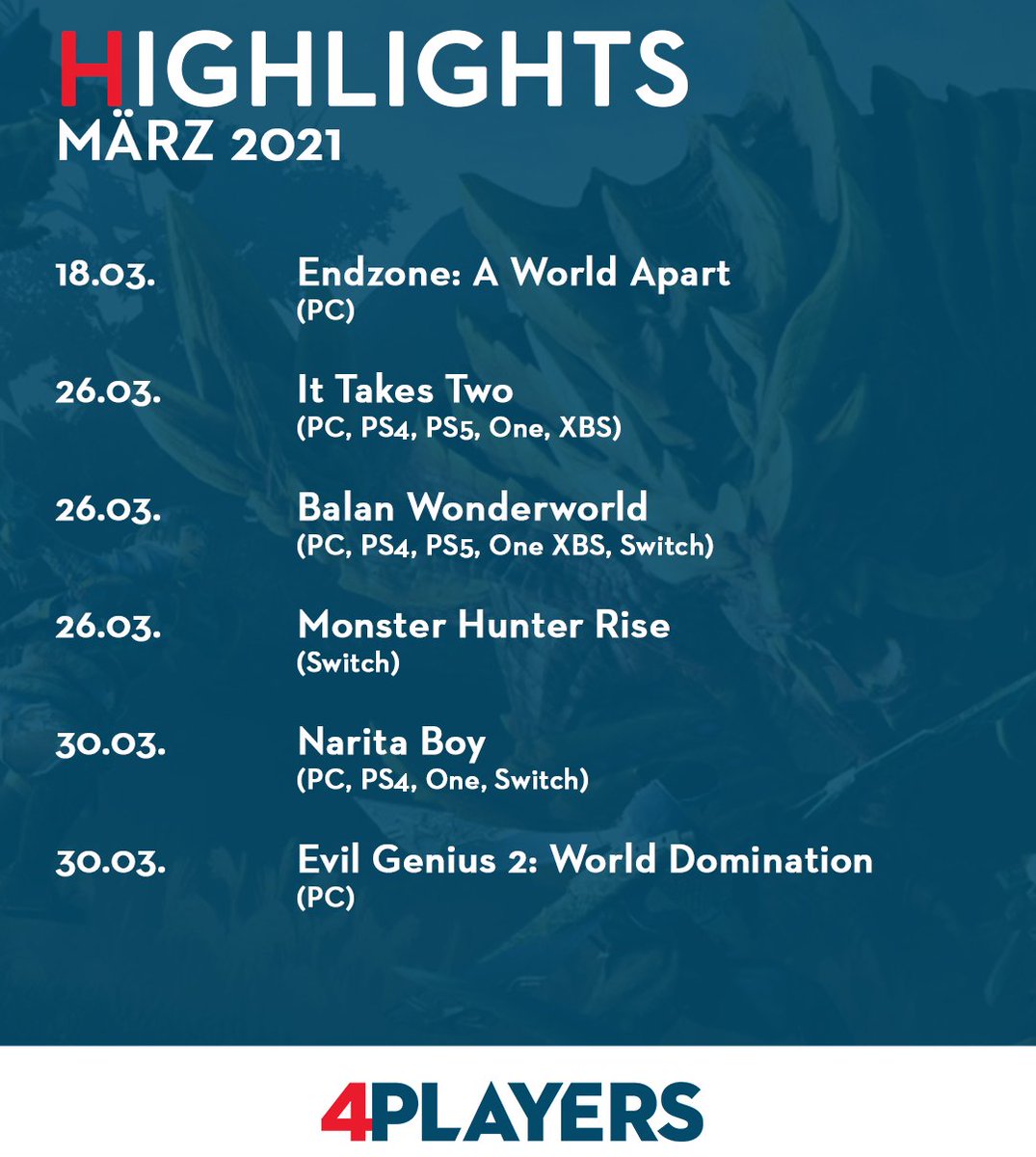 HIGHLIGHTS
MÄRZ 2021

18.03. Endzone: A World Apart
(PC)

26.03. It Takes Two
(PC, PS4, PS5, One, XBS)

26.03. Balan Wonderworld
(PC, PS4, PS5, One XBS, Switch)

26.03. Monster Hunter Rise
(Switch)

30.03. Narita Boy
(PC, PS4, One, Switch)

30.03. Evil Genius 2: World Domination
(PC)

4PLAYERS